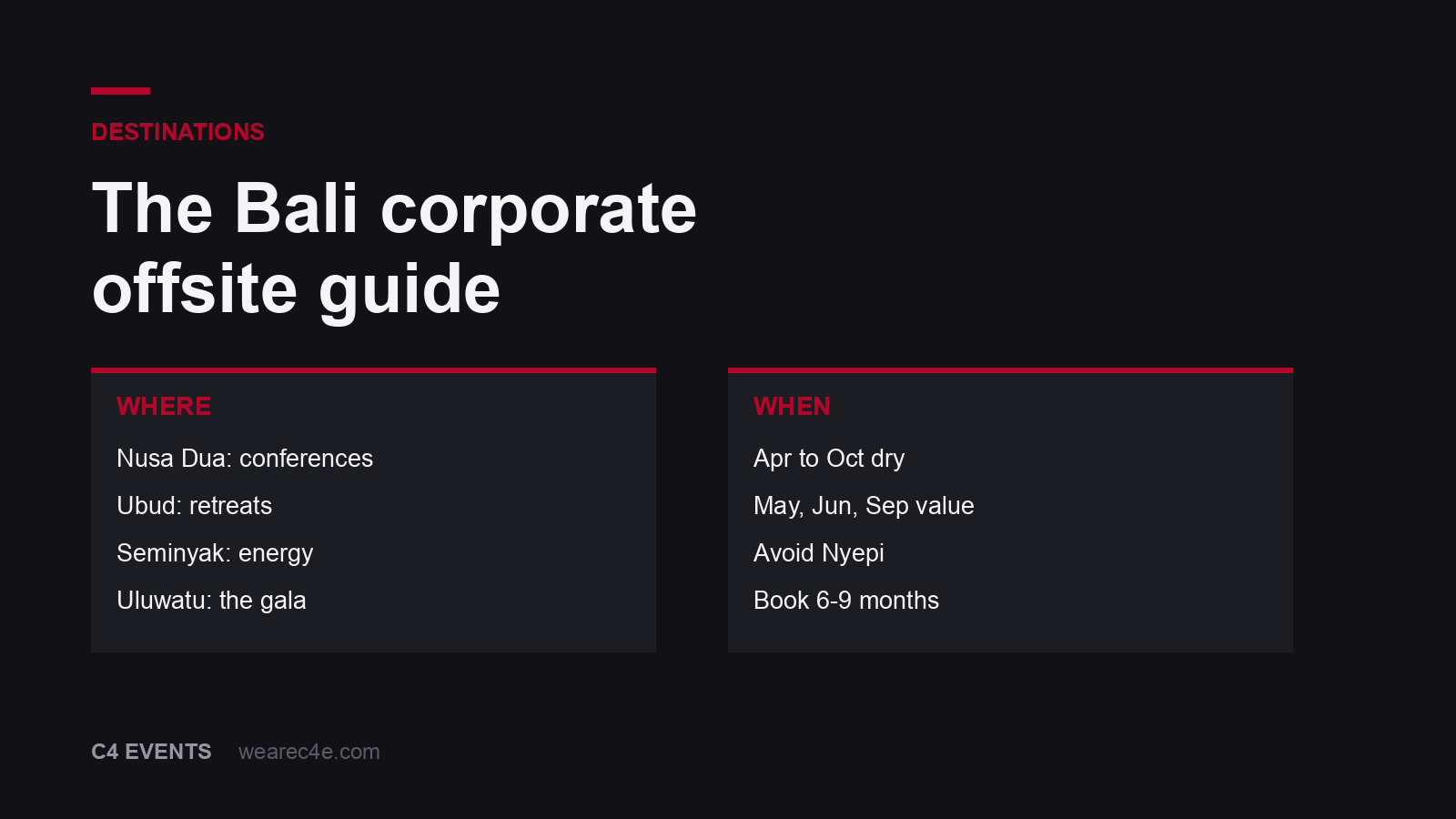 DESTINATIONS

The Bali corporate offsite guide

WHERE

Nusa Dua: conferences

Ubud: retreats

Seminyak: energy

Uluwatu: the gala

WHEN

Apr to Oct dry

May, Jun, Sep value

Avoid Nyepi

Book 6-9 months

C4 EVENTS wearec4e.com